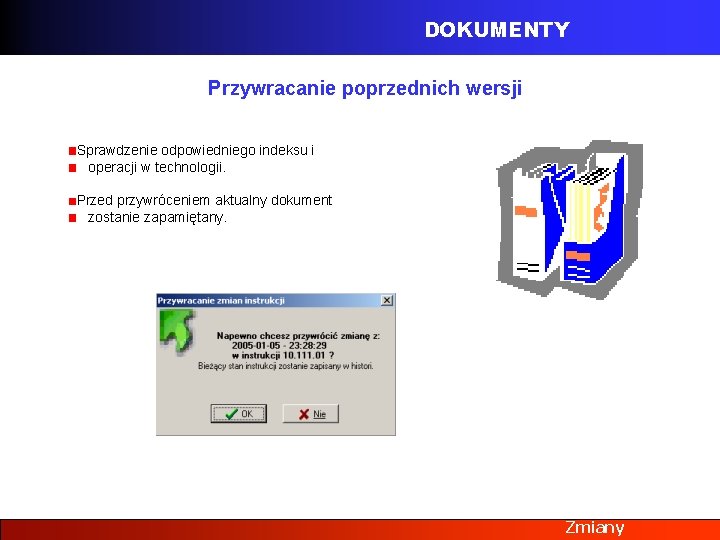 DOKUMENTY

Przywracanie poprzednich wersji

Sprawdzenie odpowiedniego indeksu i operacji w technologii.

Przed przywróceniem aktualny dokument zostanie zapamiętany.

Przywracanie zmian instrukcji

Napewno chcesz przywrócić zmianę z:
2005-01-05 - 23:28:29
w instrukcji 10.111.01 ?
Bieżący stan instrukcji zostanie zapisany w histori.

OK

Nie

Zmiany